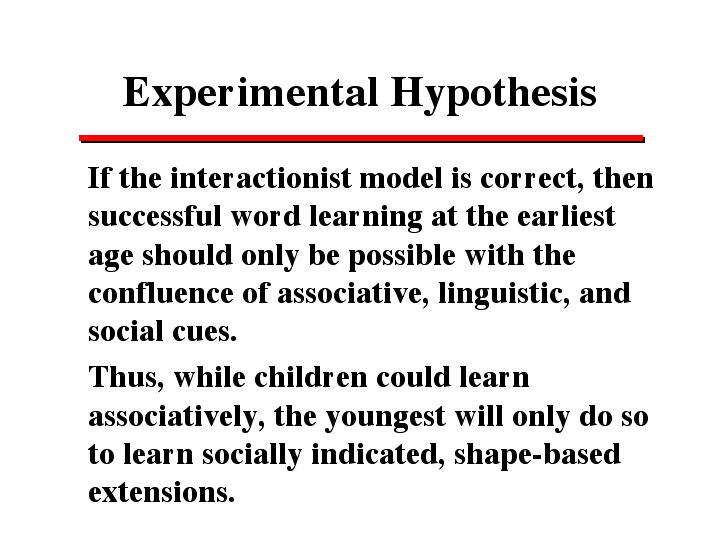 Experimental Hypothesis

If the interactionist model is correct, then successful word learning at the earliest age should only be possible with the confluence of associative, linguistic, and social cues.

Thus, while children could learn associatively, the youngest will only do so to learn socially indicated, shape-based extensions.